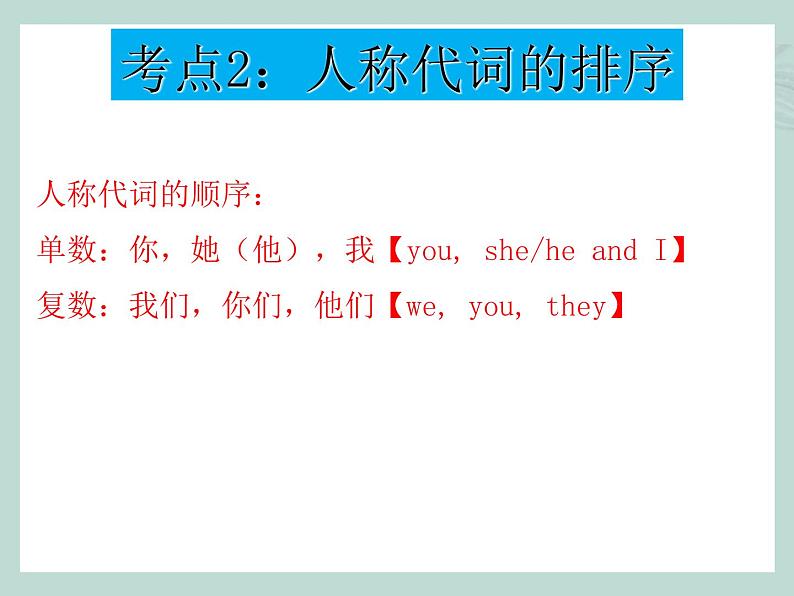 考点2：人称代词的排序

人称代词的顺序：
单数：你，她（他），我【you, she/he and I】
复数：我们，你们，他们【we, you, they】